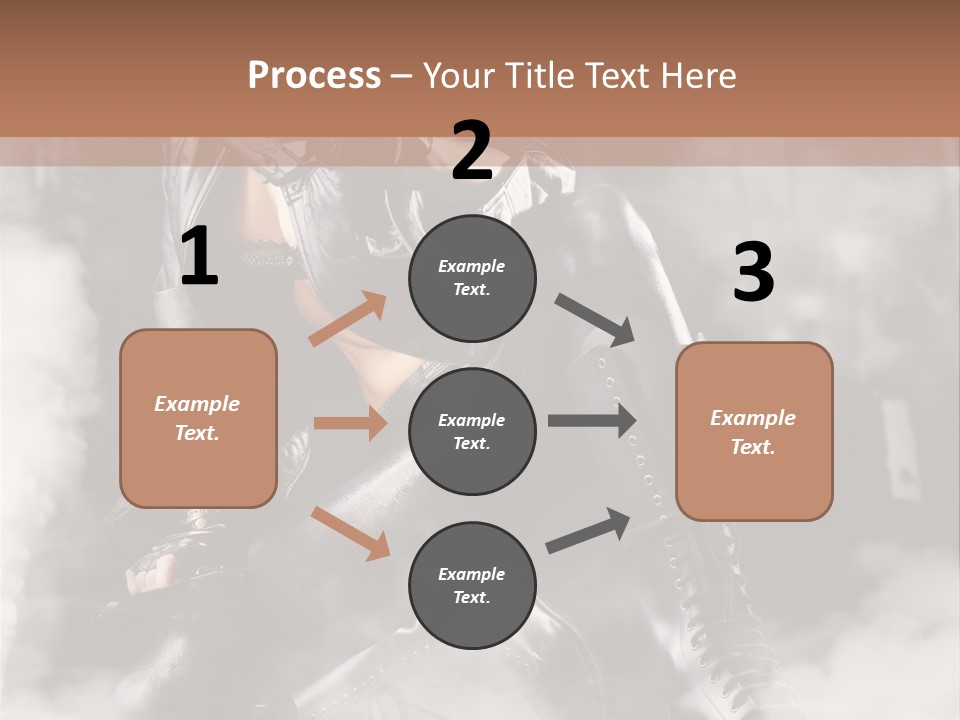 Process – Your Title Text Here

1

Example Text.

2

Example Text.

Example Text.

Example Text.

3

Example Text.